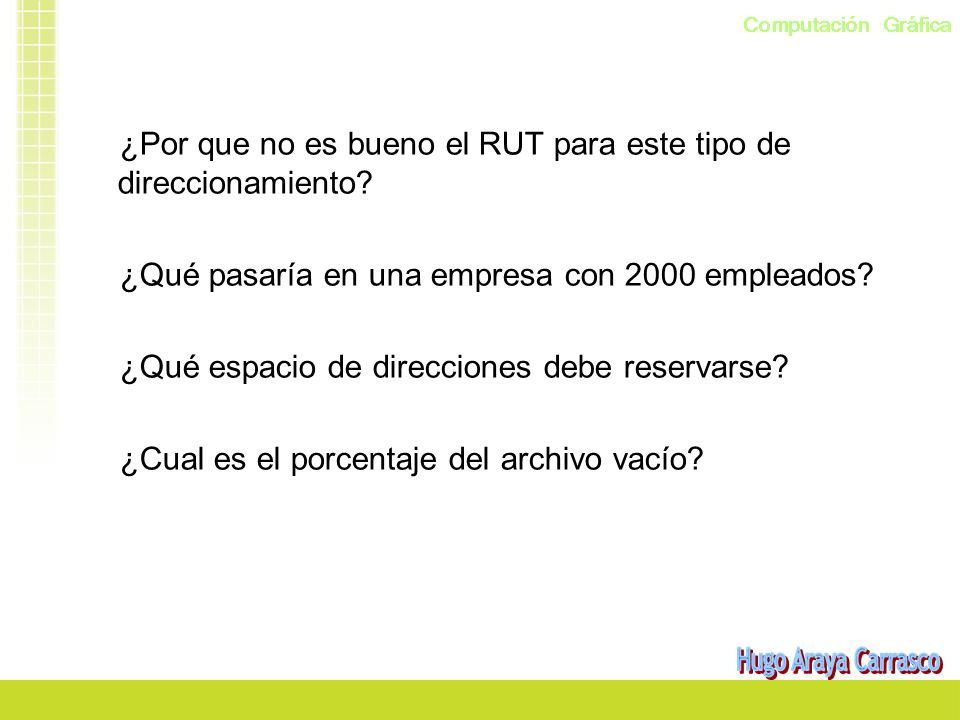 Computación Gráfica

¿Por que no es bueno el RUT para este tipo de direccionamiento?

¿Qué pasaría en una empresa con 2000 empleados?

¿Qué espacio de direcciones debe reservarse?

¿Cual es el porcentaje del archivo vacío?

Hugo Araya Carrasco